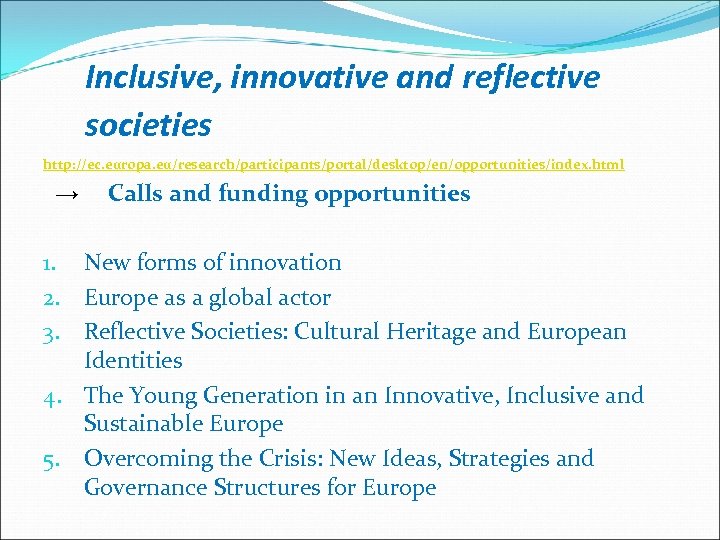 Inclusive, innovative and reflective societies

http://ec.europa.eu/research/participants/portal/desktop/en/opportunities/index.html

→ Calls and funding opportunities

1. New forms of innovation
2. Europe as a global actor
3. Reflective Societies: Cultural Heritage and European Identities
4. The Young Generation in an Innovative, Inclusive and Sustainable Europe
5. Overcoming the Crisis: New Ideas, Strategies and Governance Structures for Europe